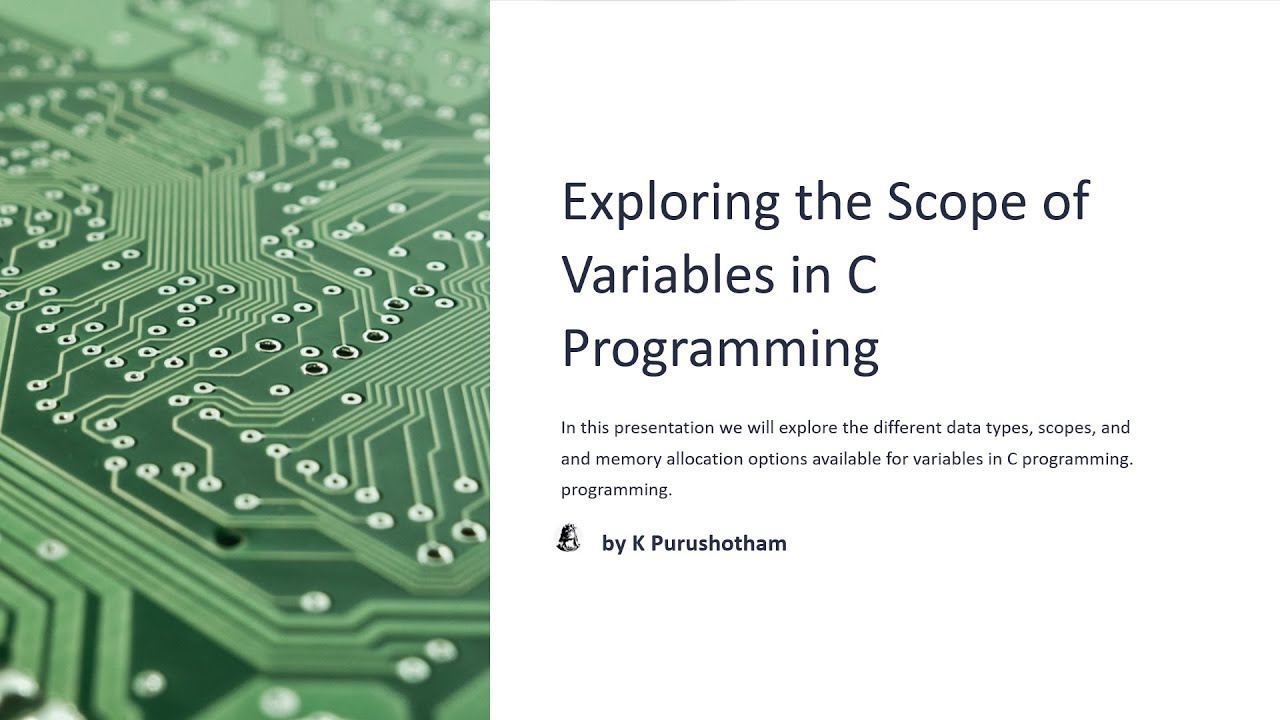 Exploring the Scope of Variables in C Programming

In this presentation we will explore the different data types, scopes, and and memory allocation options available for variables in C programming. programming.

by K Purushotham